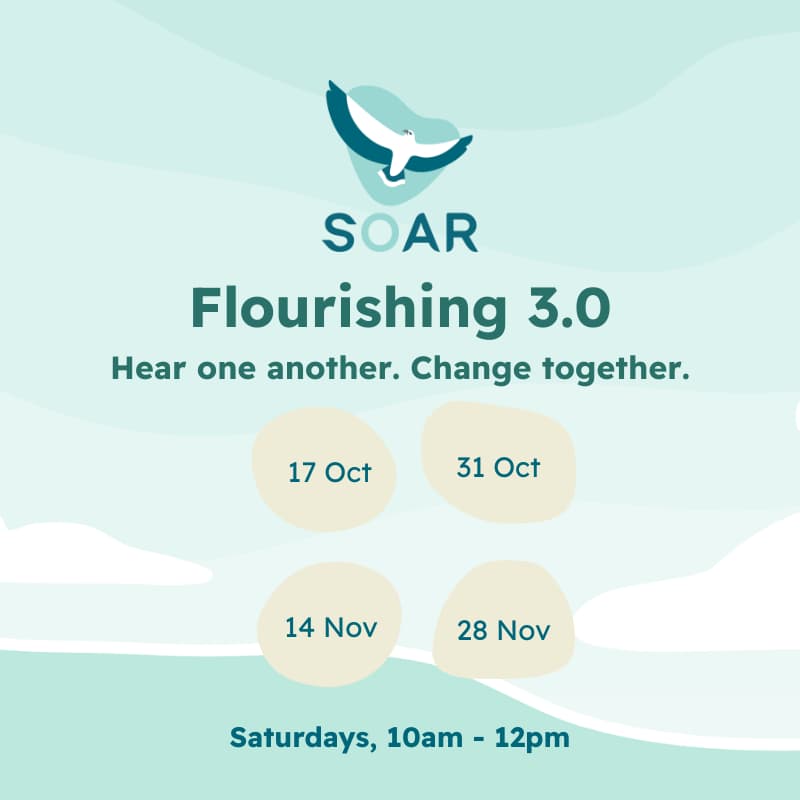 SOAR

Flourishing 3.0

Hear one another. Change together.

17 Oct

31 Oct

14 Nov

28 Nov

Saturdays, 10am - 12pm